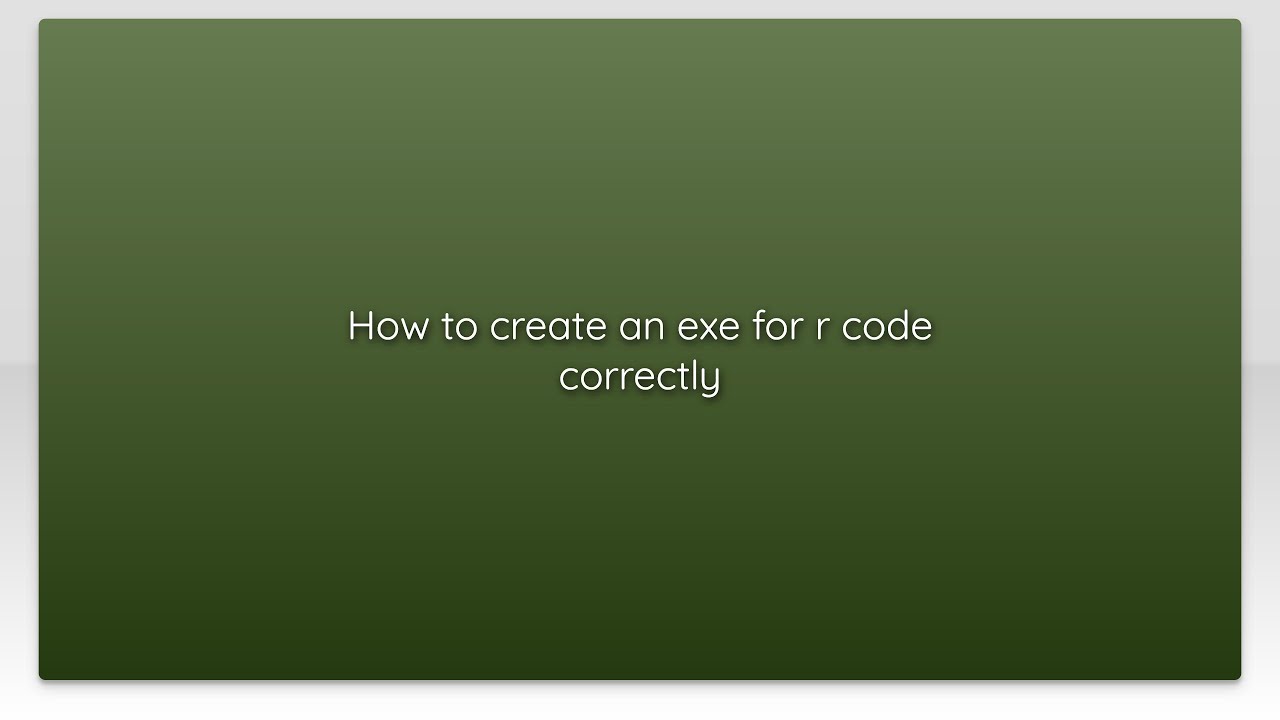 How to create an exe for r code correctly